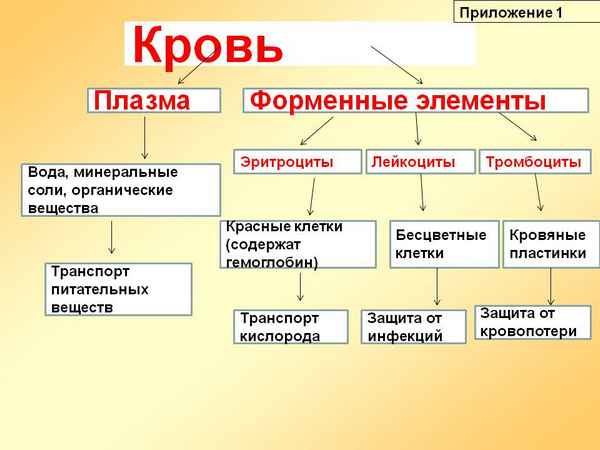 Приложение 1

Кровь

Плазма

Форменные элементы

Вода, минеральные соли, органические вещества

Транспорт питательных веществ

Эритроциты

Лейкоциты

Тромбоциты

Красные клетки (содержат гемоглобин)

Бесцветные клетки

Кровяные пластинки

Транспорт кислорода

Защита от инфекций

Защита от кровопотери